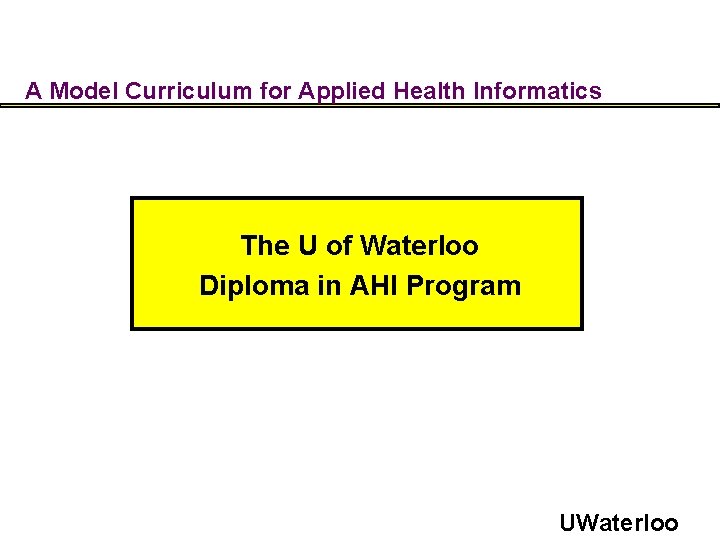 A Model Curriculum for Applied Health Informatics

The U of Waterloo
Diploma in AHI Program

UWaterloo